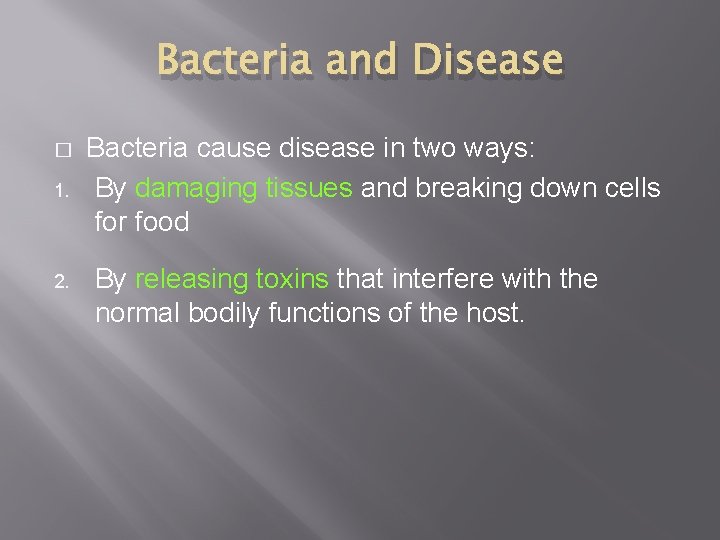 Bacteria and Disease

□ Bacteria cause disease in two ways:

1. By damaging tissues and breaking down cells for food

2. By releasing toxins that interfere with the normal bodily functions of the host.